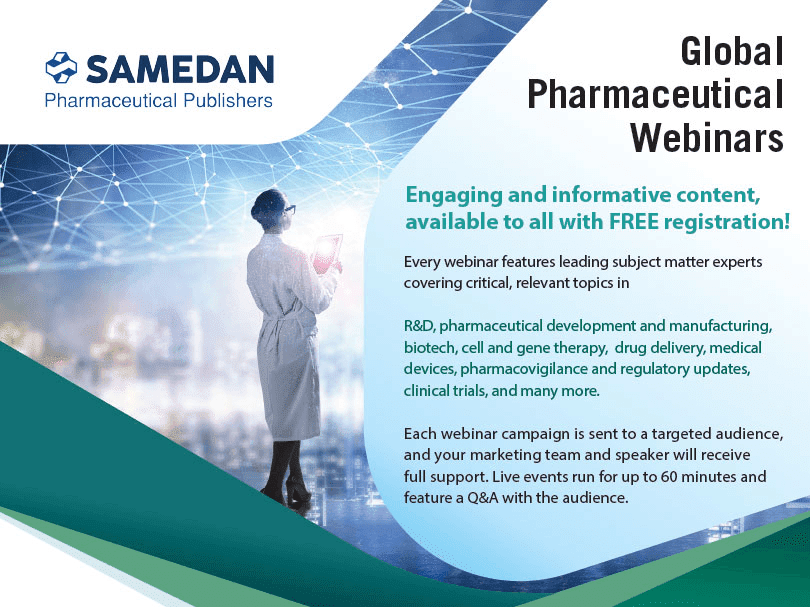 SAMEDAN
Pharmaceutical Publishers

Global Pharmaceutical Webinars

Engaging and informative content, available to all with FREE registration!

Every webinar features leading subject matter experts covering critical, relevant topics in

R&D, pharmaceutical development and manufacturing, biotech, cell and gene therapy, drug delivery, medical devices, pharmacovigilance and regulatory updates, clinical trials, and many more.

Each webinar campaign is sent to a targeted audience, and your marketing team and speaker will receive full support. Live events run for up to 60 minutes and feature a Q&A with the audience.